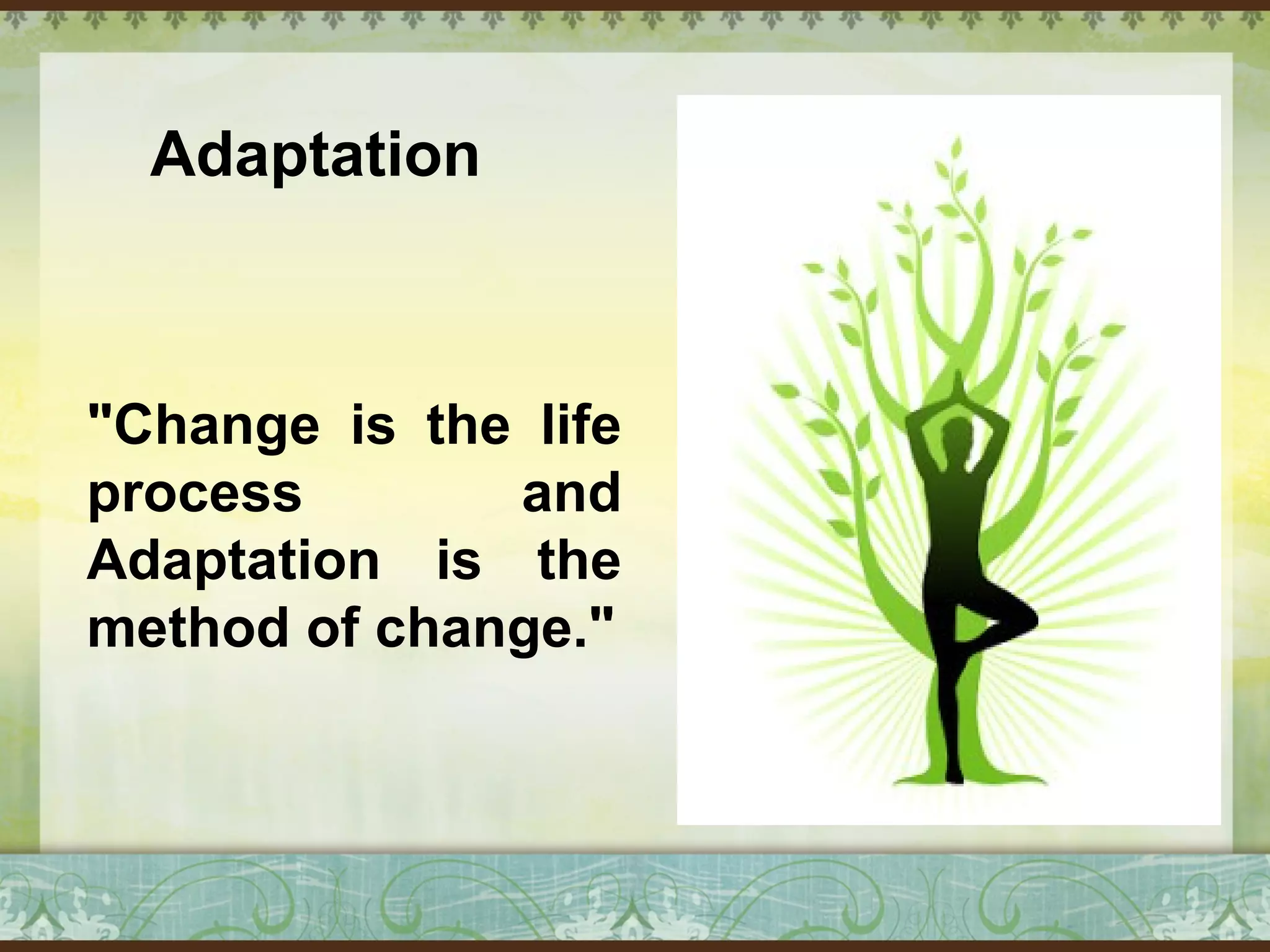 Adaptation

"Change is the life process and Adaptation is the method of change."